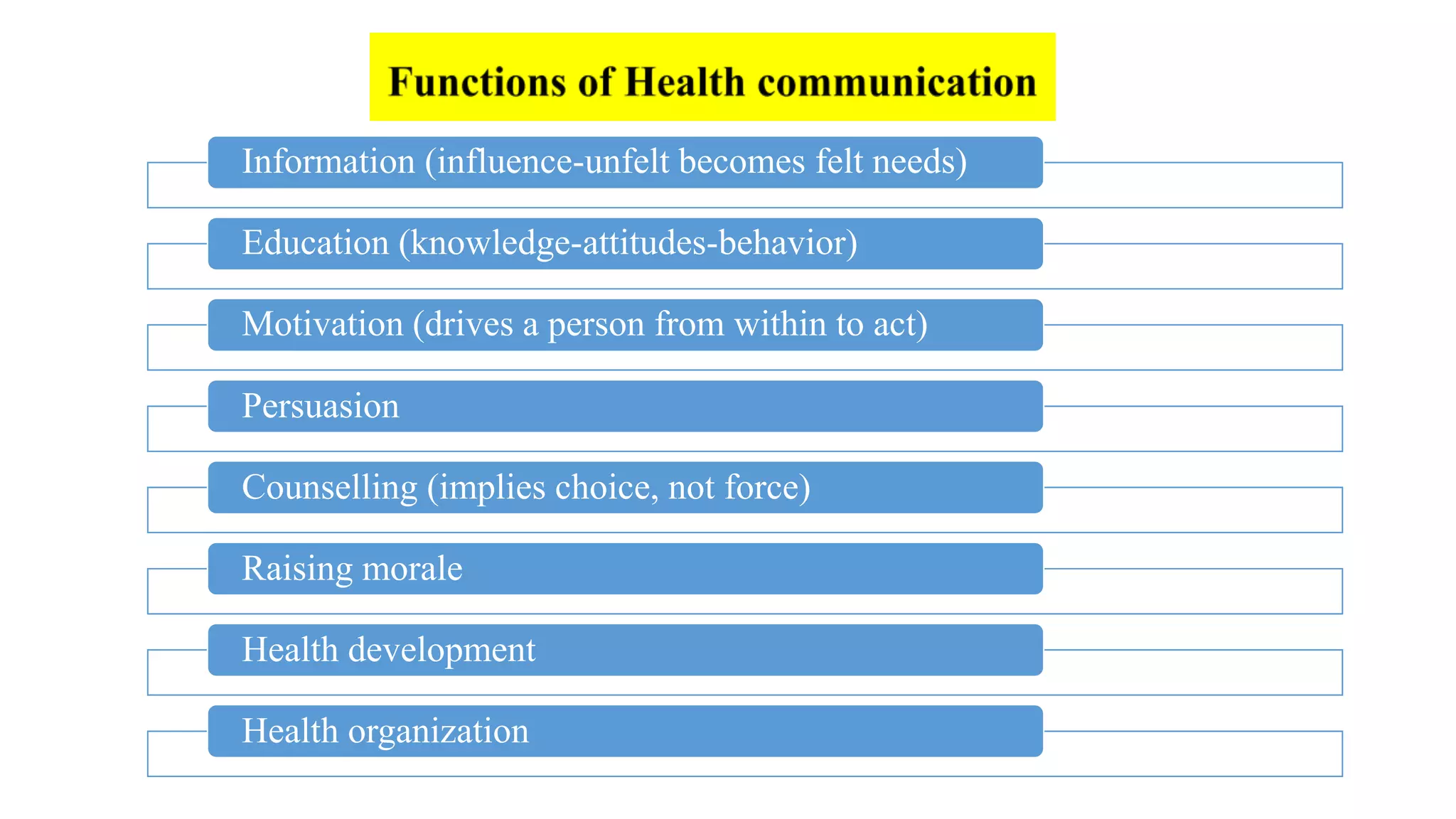 Functions of Health communication

Information (influence-unfelt becomes felt needs)

Education (knowledge-attitudes-behavior)

Motivation (drives a person from within to act)

Persuasion

Counselling (implies choice, not force)

Raising morale

Health development

Health organization